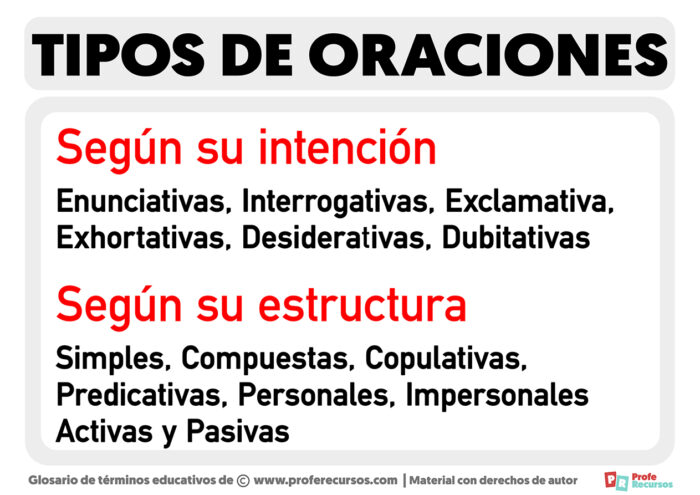 TIPOS DE ORACIONES

Según su intención

Enunciativas, Interrogativas, Exclamativa, Exhortativas, Desiderativas, Dubitativas

Según su estructura

Simples, Compuestas, Copulativas, Predicativas, Personales, Impersonales Activas y Pasivas

Glosario de términos educativos de © www.proferecursos.com | Material con derechos de autor

PR Profe Recursos